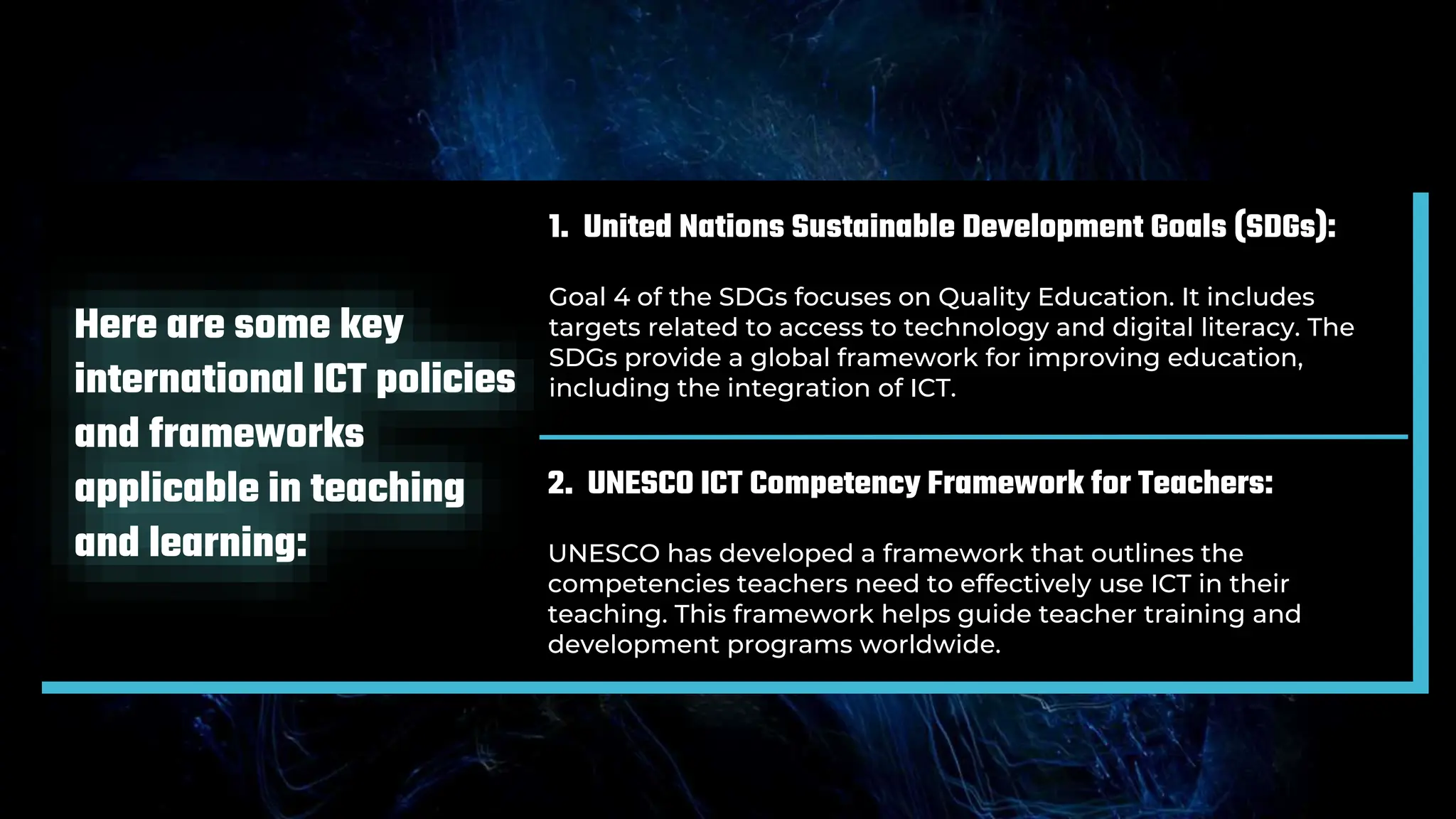 Here are some key international ICT policies and frameworks applicable in teaching and learning:

1. United Nations Sustainable Development Goals (SDGs):

Goal 4 of the SDGs focuses on Quality Education. It includes targets related to access to technology and digital literacy. The SDGs provide a global framework for improving education, including the integration of ICT.

2. UNESCO ICT Competency Framework for Teachers:

UNESCO has developed a framework that outlines the competencies teachers need to effectively use ICT in their teaching. This framework helps guide teacher training and development programs worldwide.